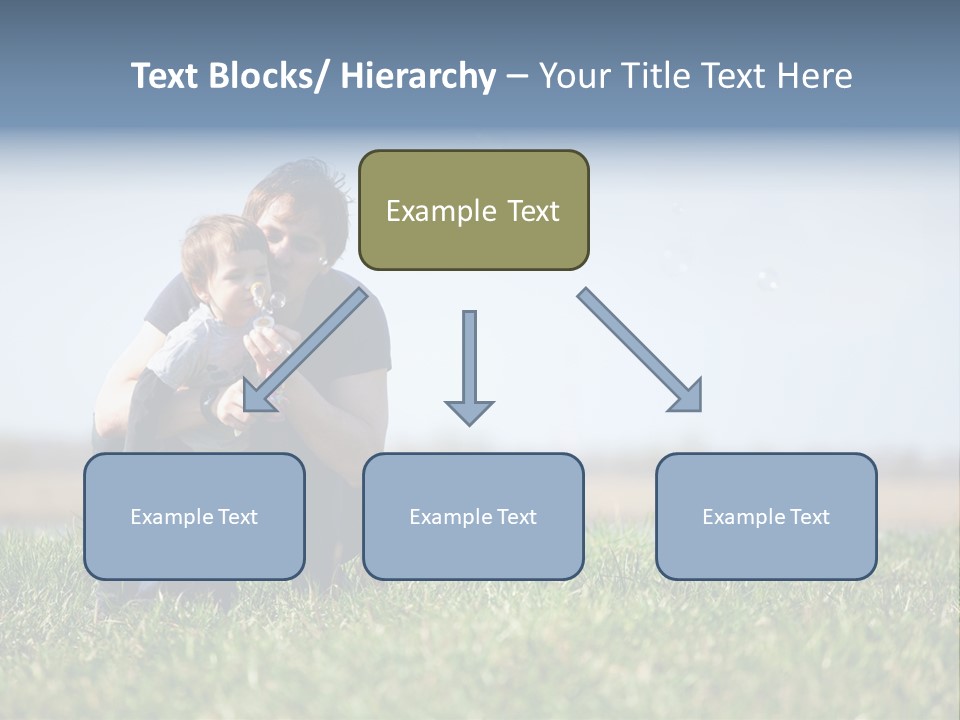 Text Blocks/ Hierarchy – Your Title Text Here

Example Text

Example Text

Example Text

Example Text